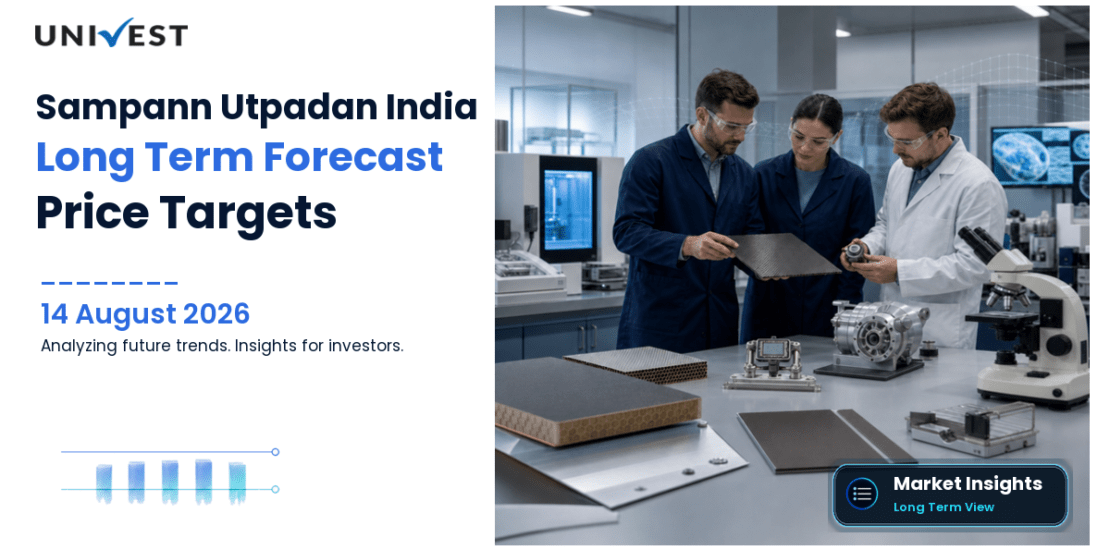 UNIVEST

Sampann Utpadan India
Long Term Forecast
Price Targets

14 August 2026
Analyzing future trends. Insights for investors.

Market Insights
Long Term View